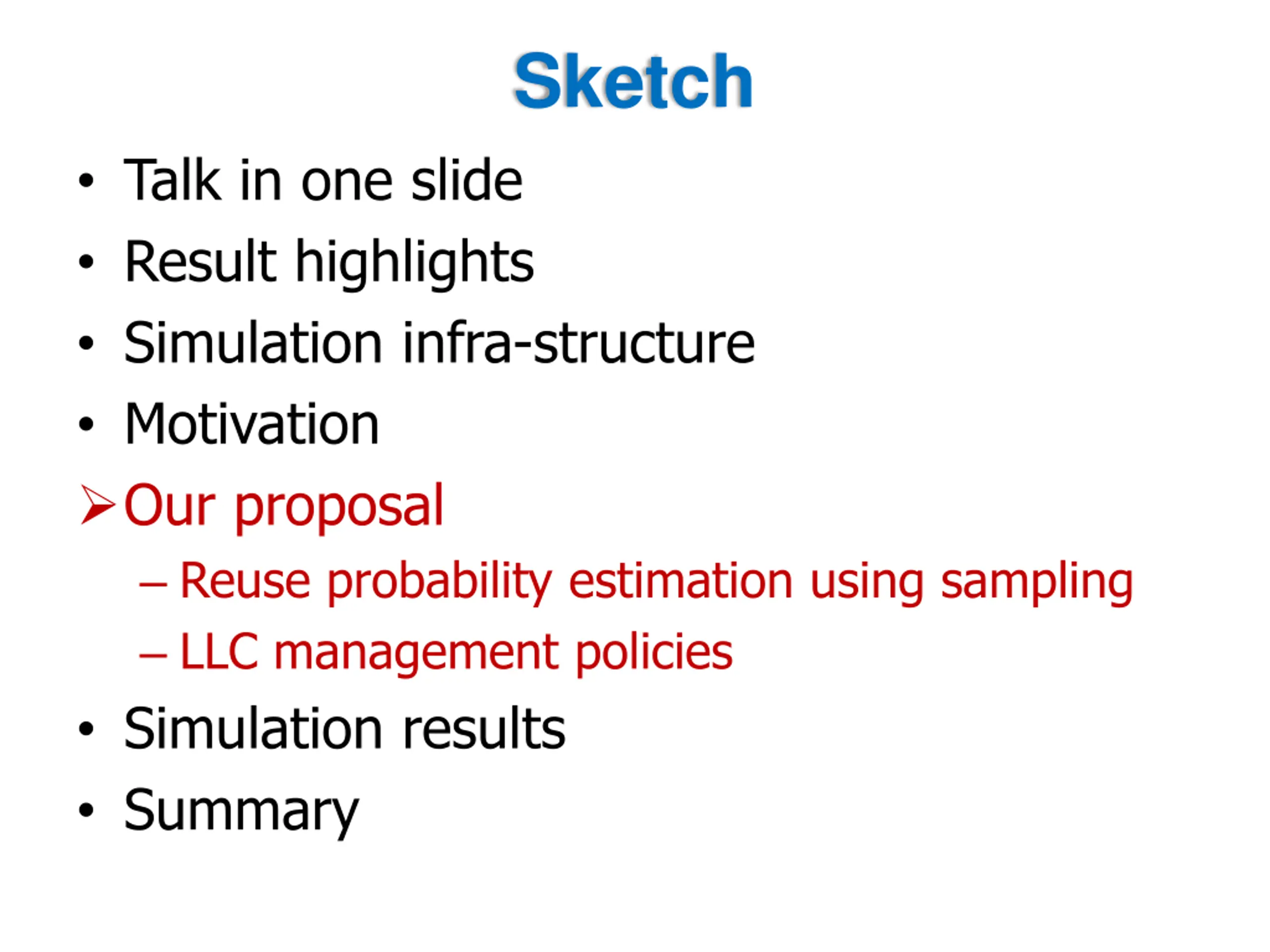 Sketch

• Talk in one slide
• Result highlights
• Simulation infra-structure
• Motivation
➢ Our proposal
– Reuse probability estimation using sampling
– LLC management policies
• Simulation results
• Summary